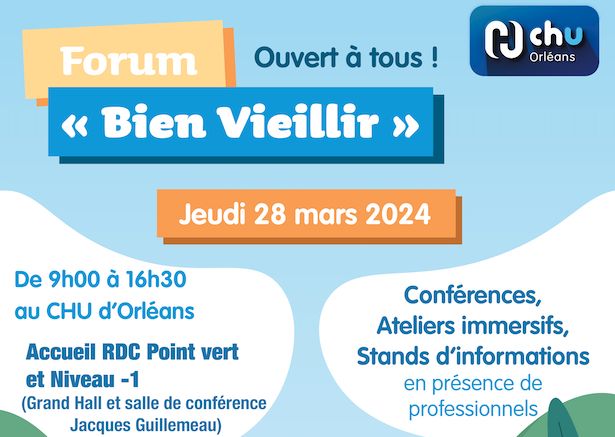 Forum

Ouvert à tous !

chu
Orléans

« Bien Vieillir »

Jeudi 28 mars 2024

De 9h00 à 16h30
au CHU d'Orléans

Accueil RDC Point vert et Niveau -1
(Grand Hall et salle de conférence Jacques Guillemeau)

Conférences,
Ateliers immersifs,
Stands d'informations
en présence de professionnels